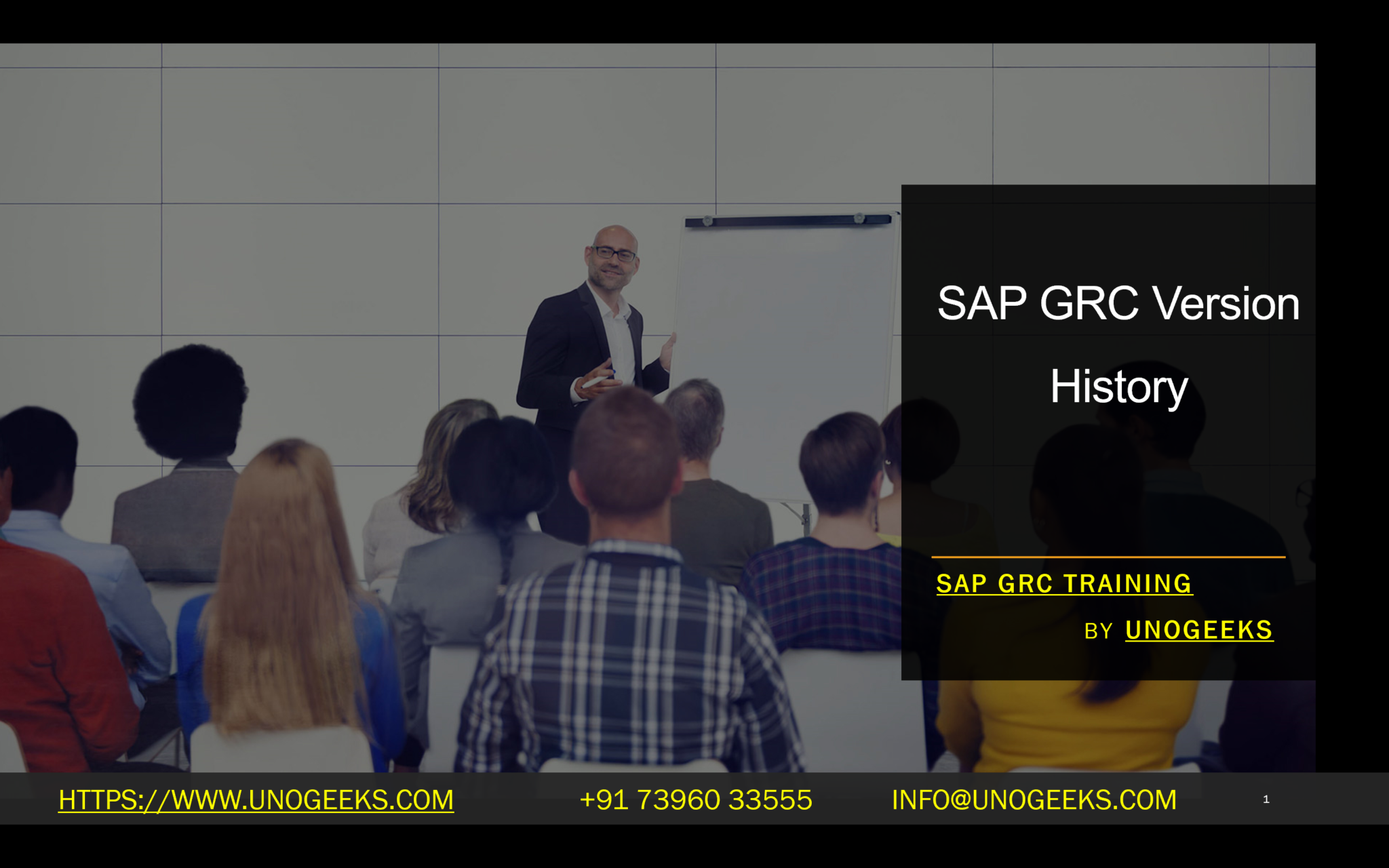 SAP GRC Version History

SAP GRC TRAINING

BY UNOGEEKS

HTTPS://WWW.UNOGEEKS.COM +91 73960 33555 INFO@UNOGEEKS.COM 1